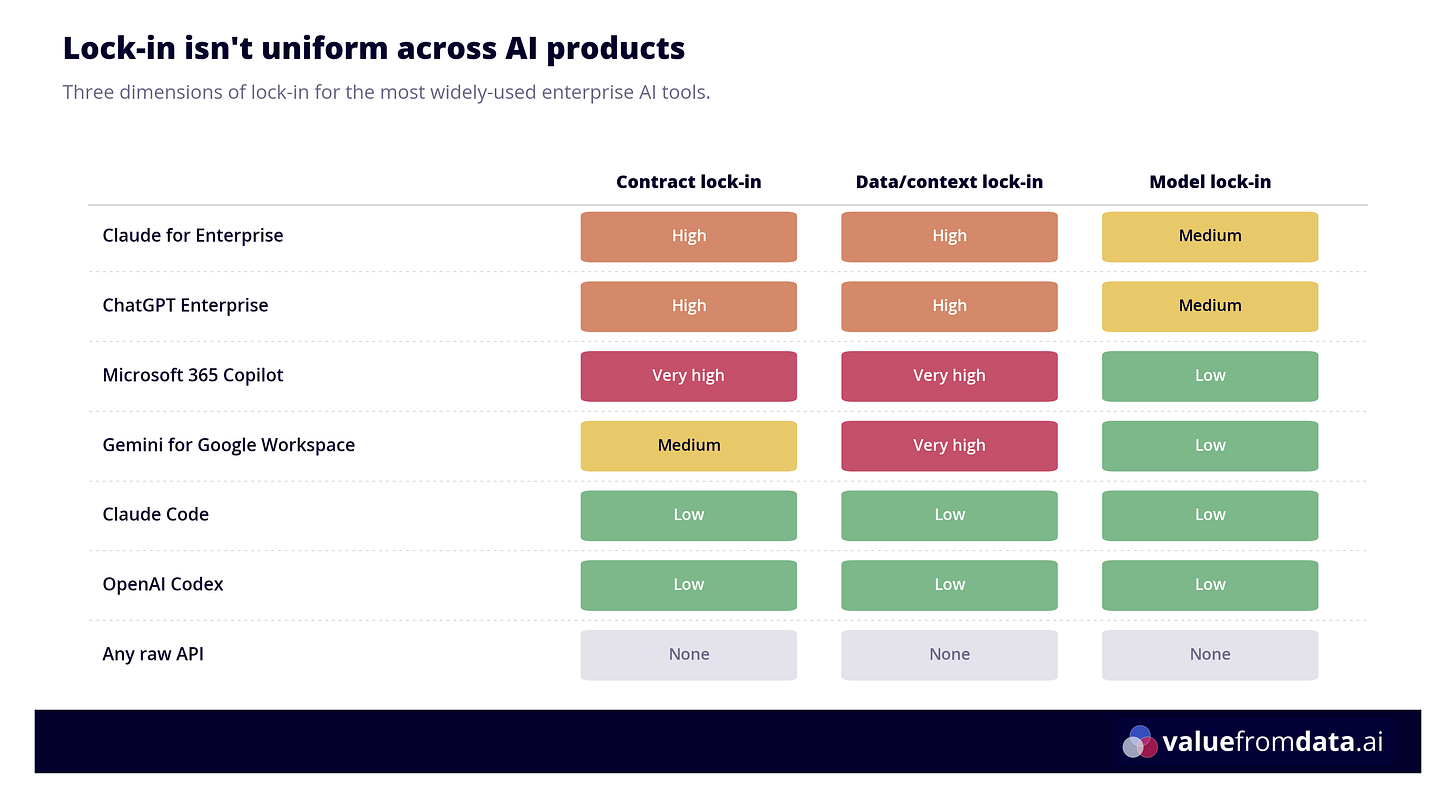 Lock-in isn't uniform across AI products

Three dimensions of lock-in for the most widely-used enterprise AI tools.

| | Contract lock-in | Data/context lock-in | Model lock-in |
|---|---|---|---|
| Claude for Enterprise | High | High | Medium |
| ChatGPT Enterprise | High | High | Medium |
| Microsoft 365 Copilot | Very high | Very high | Low |
| Gemini for Google Workspace | Medium | Very high | Low |
| Claude Code | Low | Low | Low |
| OpenAI Codex | Low | Low | Low |
| Any raw API | None | None | None |

valuefromdata.ai